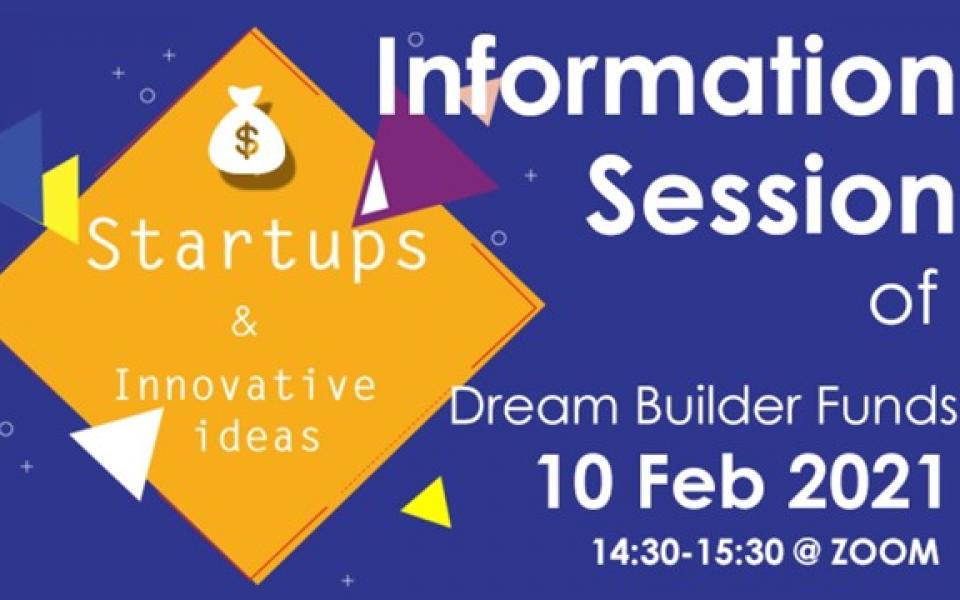 $

Startups

&

Innovative ideas

Information Session of

Dream Builder Funds

10 Feb 2021

14:30-15:30 @ ZOOM